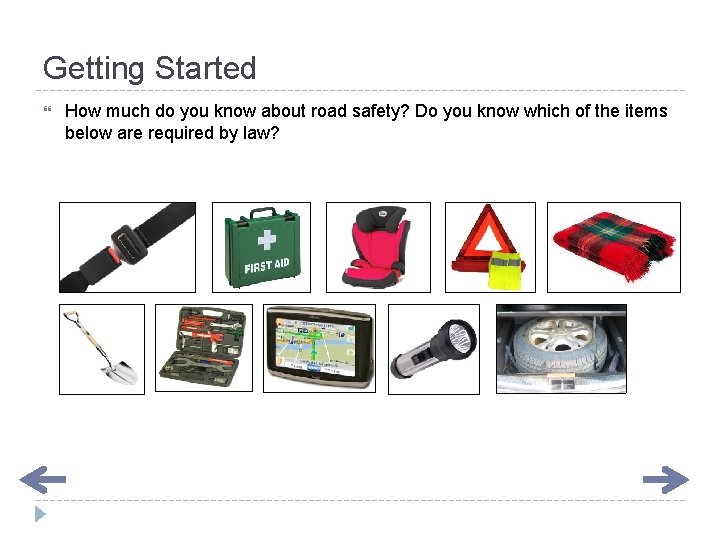 Getting Started

How much do you know about road safety? Do you know which of the items below are required by law?

FIRST AID